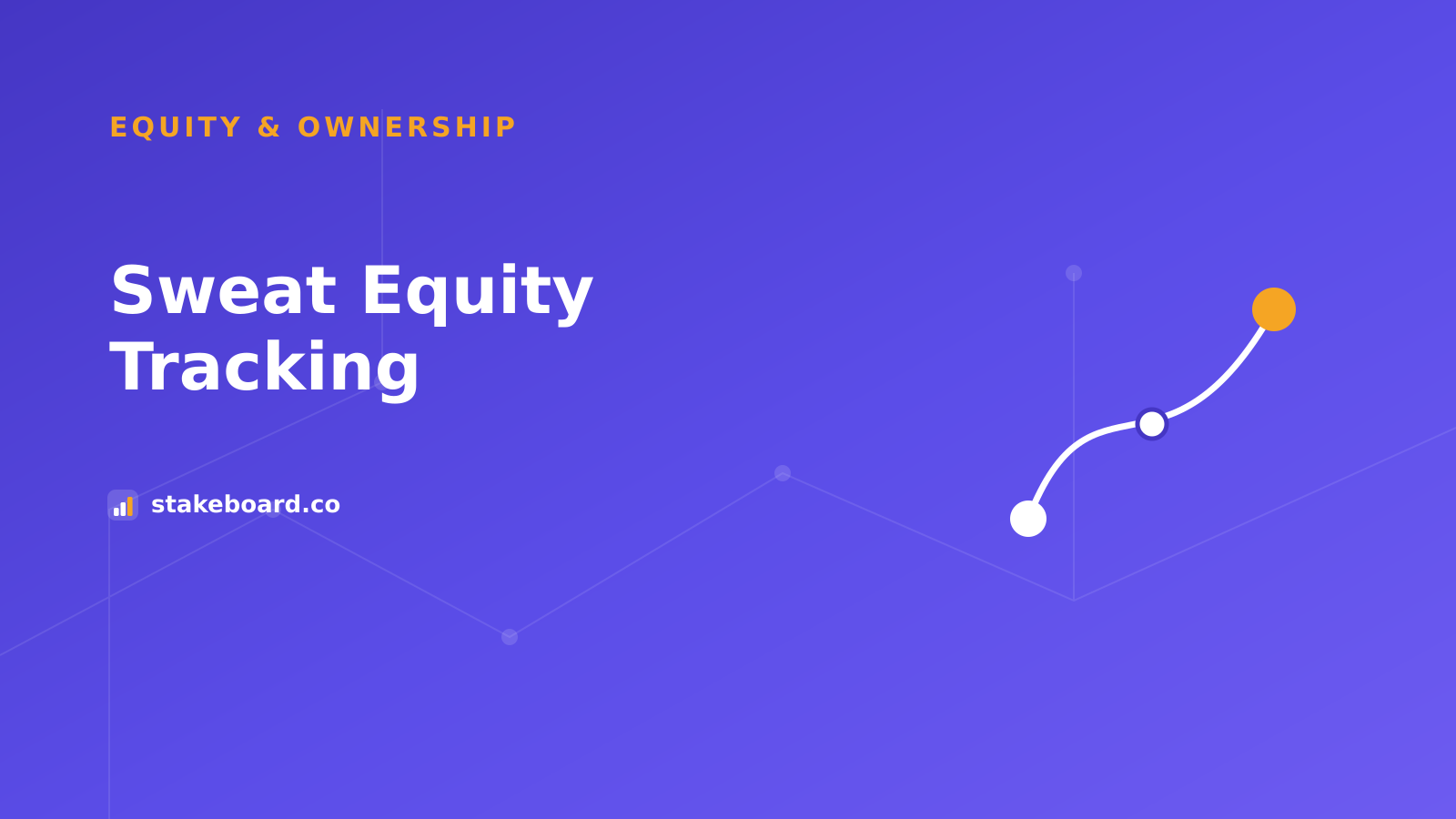 EQUITY & OWNERSHIP

Sweat Equity Tracking

stakeboard.co